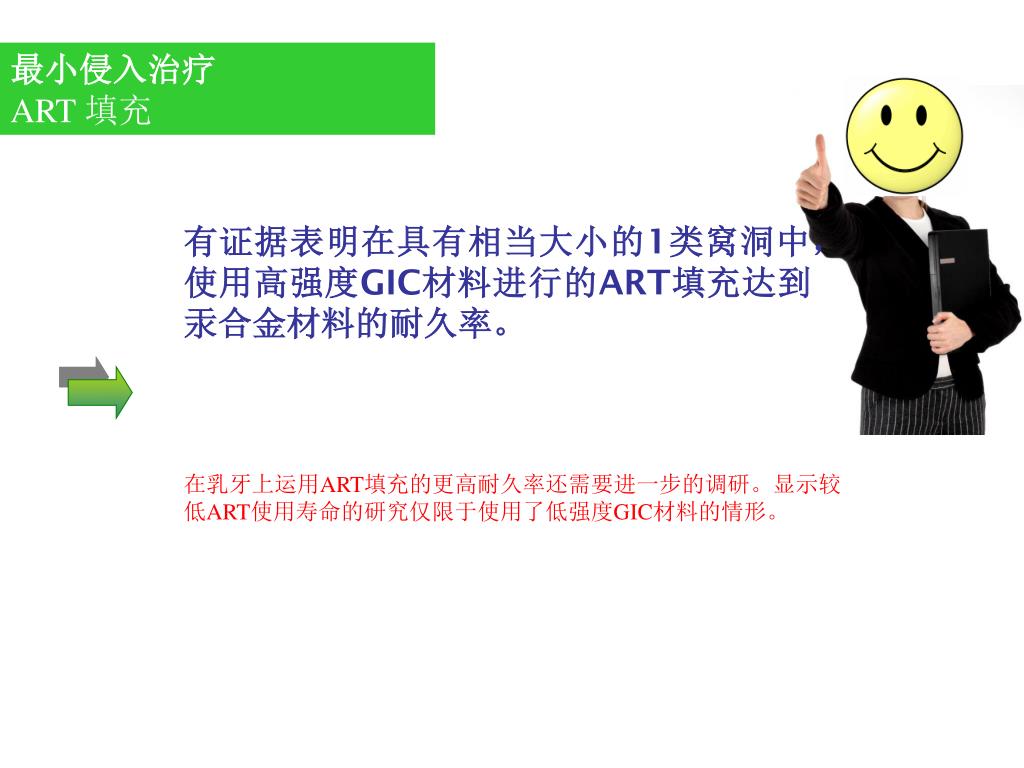 最小侵入治疗
ART 填充

有证据表明在具有相当大小的1类窝洞中，使用高强度GIC材料进行的ART填充达到汞合金材料的耐久率。

在乳牙上运用ART填充的更高耐久率还需要进一步的调研。显示较低ART使用寿命的研究仅限于使用了低强度GIC材料的情形。